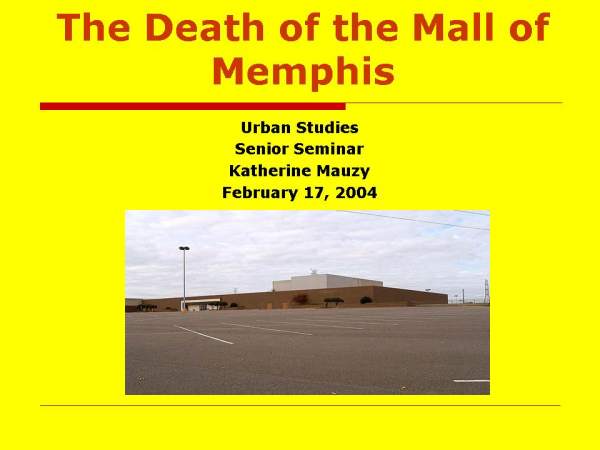 The Death of the Mall of Memphis

Urban Studies
Senior Seminar
Katherine Mauzy
February 17, 2004